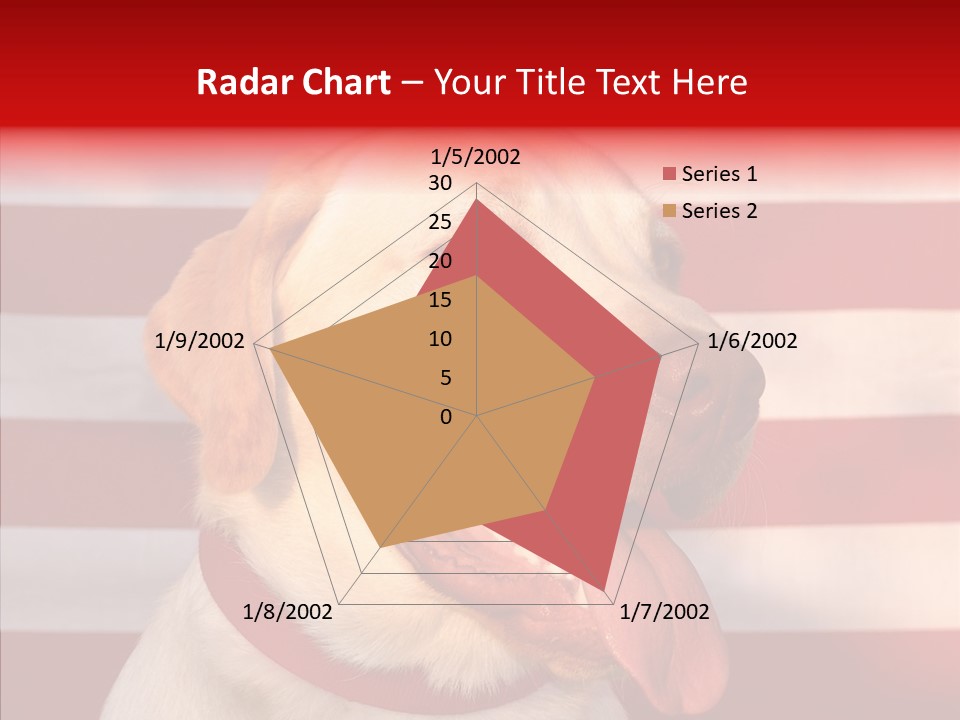 Radar Chart – Your Title Text Here

1/5/2002
30
25
20
15
10
5
0
1/6/2002
1/7/2002
1/8/2002
1/9/2002

Series 1
Series 2